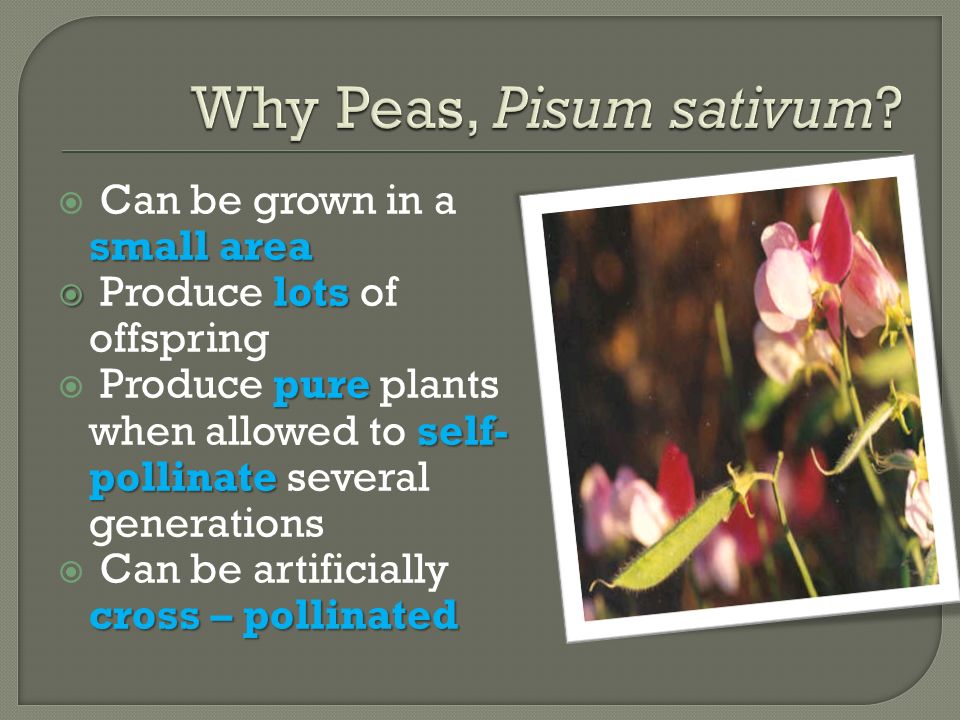 Why Peas, Pisum sativum?

Can be grown in a small area
Produce lots of offspring
Produce pure plants when allowed to self-pollinate several generations
Can be artificially cross – pollinated